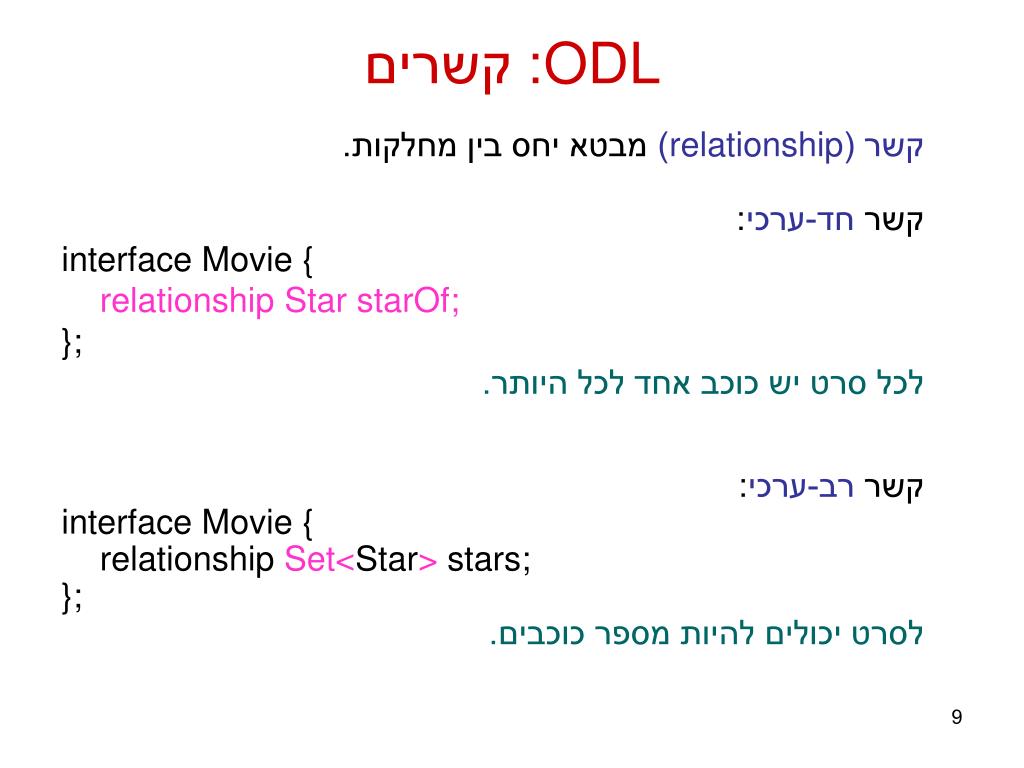 ODL: קשרים

קשר (relationship) מבטא יחס בין מחלקות.

קשר חד-ערכי:

interface Movie {
relationship Star starOf;
};

לכל סרט יש כוכב אחד לכל היותר.

קשר רב-ערכי:

interface Movie {
relationship Set<Star> stars;
};

לסרט יכולים להיות מספר כוכבים.

9